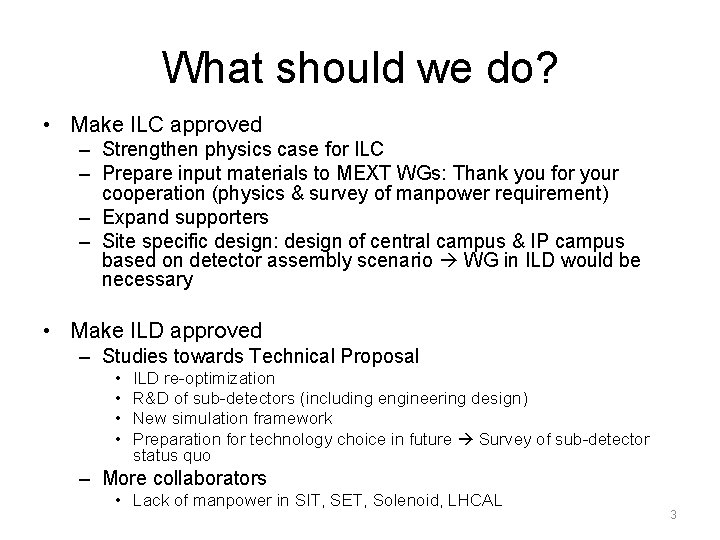 What should we do?

• Make ILC approved
– Strengthen physics case for ILC
– Prepare input materials to MEXT WGs: Thank you for your cooperation (physics & survey of manpower requirement)
– Expand supporters
– Site specific design: design of central campus & IP campus based on detector assembly scenario → WG in ILD would be necessary

• Make ILD approved
– Studies towards Technical Proposal
• ILD re-optimization
• R&D of sub-detectors (including engineering design)
• New simulation framework
• Preparation for technology choice in future → Survey of sub-detector status quo
– More collaborators
• Lack of manpower in SIT, SET, Solenoid, LHCAL

3